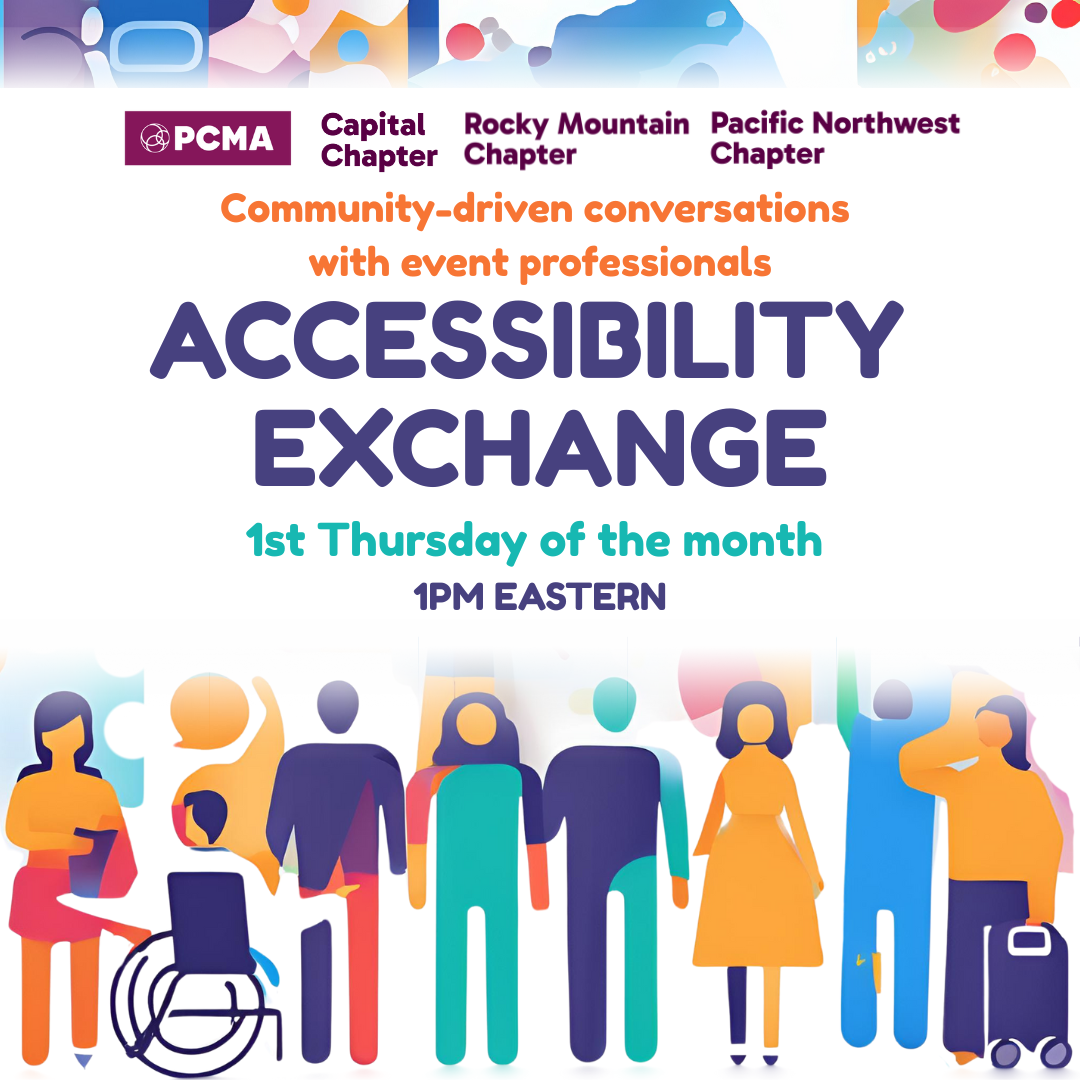 PCMA

Capital Chapter

Rocky Mountain Chapter

Pacific Northwest Chapter

Community-driven conversations with event professionals

ACCESSIBILITY EXCHANGE

1st Thursday of the month

1PM EASTERN